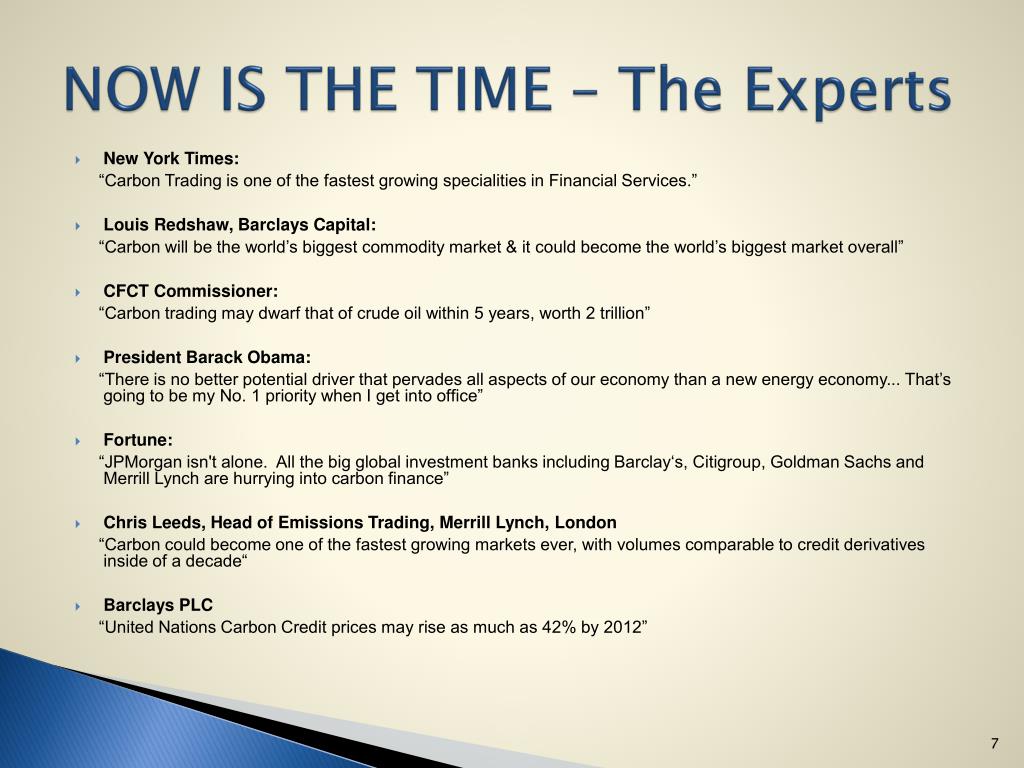 NOW IS THE TIME – The Experts

New York Times:
“Carbon Trading is one of the fastest growing specialities in Financial Services.”

Louis Redshaw, Barclays Capital:
“Carbon will be the world’s biggest commodity market & it could become the world’s biggest market overall”

CFCT Commissioner:
“Carbon trading may dwarf that of crude oil within 5 years, worth 2 trillion”

President Barack Obama:
“There is no better potential driver that pervades all aspects of our economy than a new energy economy... That’s going to be my No. 1 priority when I get into office”

Fortune:
“JPMorgan isn't alone. All the big global investment banks including Barclay‘s, Citigroup, Goldman Sachs and Merrill Lynch are hurrying into carbon finance”

Chris Leeds, Head of Emissions Trading, Merrill Lynch, London
“Carbon could become one of the fastest growing markets ever, with volumes comparable to credit derivatives inside of a decade“

Barclays PLC
“United Nations Carbon Credit prices may rise as much as 42% by 2012”

7